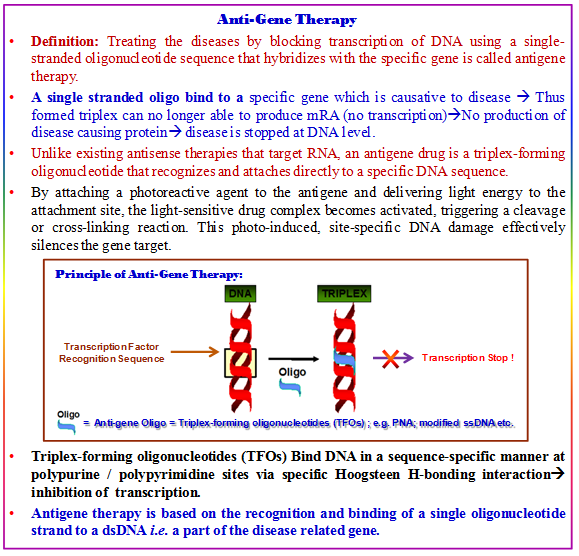 Anti-Gene Therapy

• Definition: Treating the diseases by blocking transcription of DNA using a single-stranded oligonucleotide sequence that hybridizes with the specific gene is called antigene therapy.

• A single stranded oligo bind to a specific gene which is causative to disease → Thus formed triplex can no longer able to produce mRA (no transcription)→No production of disease causing protein→ disease is stopped at DNA level.

• Unlike existing antisense therapies that target RNA, an antigene drug is a triplex-forming oligonucleotide that recognizes and attaches directly to a specific DNA sequence.

• By attaching a photoreactive agent to the antigene and delivering light energy to the attachment site, the light-sensitive drug complex becomes activated, triggering a cleavage or cross-linking reaction. This photo-induced, site-specific DNA damage effectively silences the gene target.

Principle of Anti-Gene Therapy:

DNA

TRIPLEX

Transcription Factor Recognition Sequence

Oligo

Transcription Stop !

Oligo = Anti-gene Oligo = Triplex-forming oligonucleotides (TFOs) ; e.g. PNA; modified ssDNA etc.

• Triplex-forming oligonucleotides (TFOs) Bind DNA in a sequence-specific manner at polypurine / polypyrimidine sites via specific Hoogsteen H-bonding interaction→ inhibition of transcription.

• Antigene therapy is based on the recognition and binding of a single oligonucleotide strand to a dsDNA i.e. a part of the disease related gene.